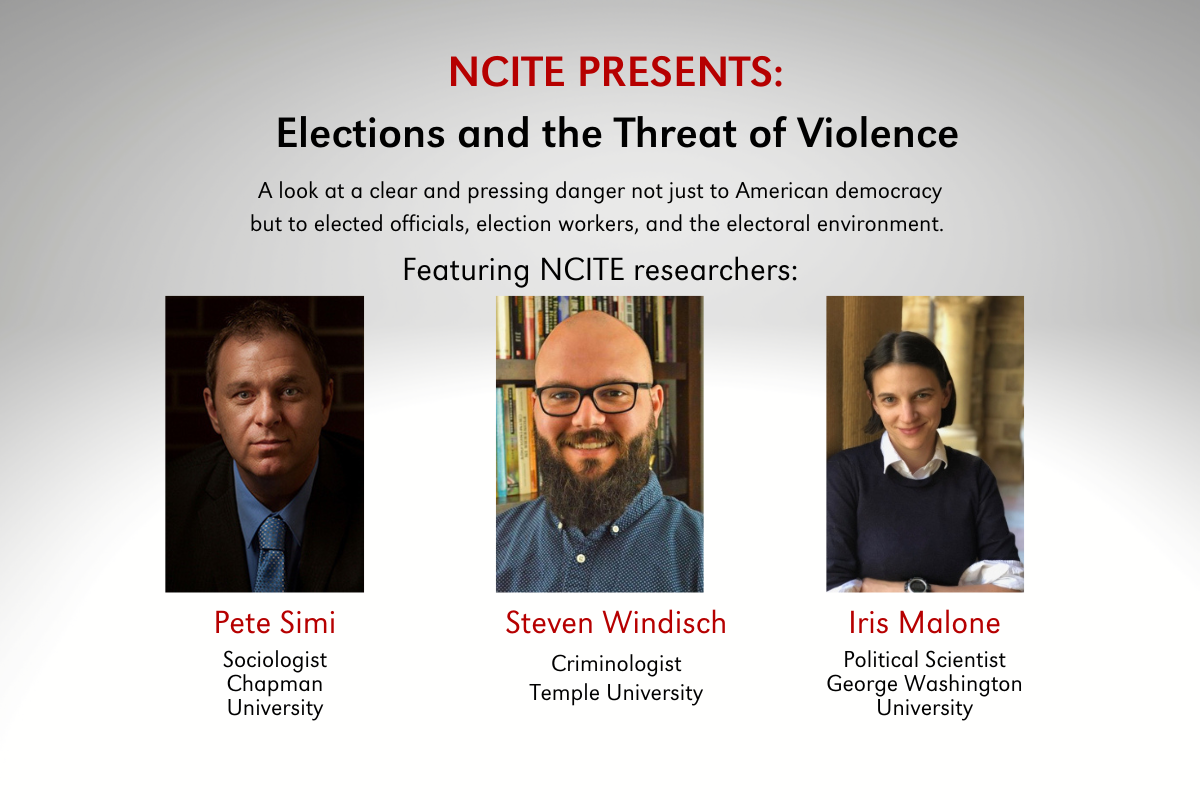 NCITE PRESENTS:
Elections and the Threat of Violence

A look at a clear and pressing danger not just to American democracy but to elected officials, election workers, and the electoral environment.

Featuring NCITE researchers:

Pete Simi
Sociologist
Chapman University

Steven Windisch
Criminologist
Temple University

Iris Malone
Political Scientist
George Washington University